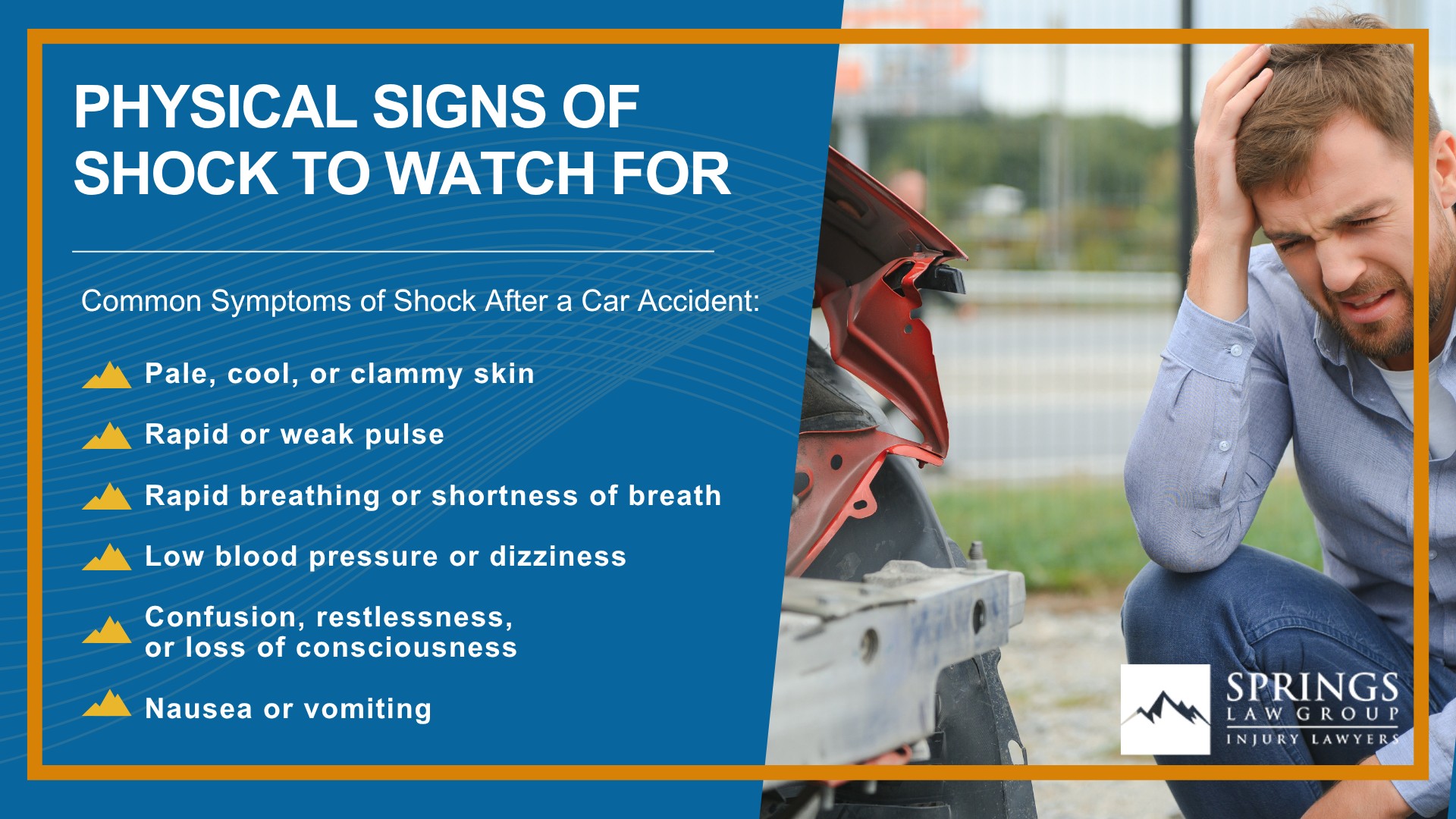 PHYSICAL SIGNS OF SHOCK TO WATCH FOR

Common Symptoms of Shock After a Car Accident:

Pale, cool, or clammy skin

Rapid or weak pulse

Rapid breathing or shortness of breath

Low blood pressure or dizziness

Confusion, restlessness, or loss of consciousness

Nausea or vomiting

SPRINGS LAW GROUP INJURY LAWYERS